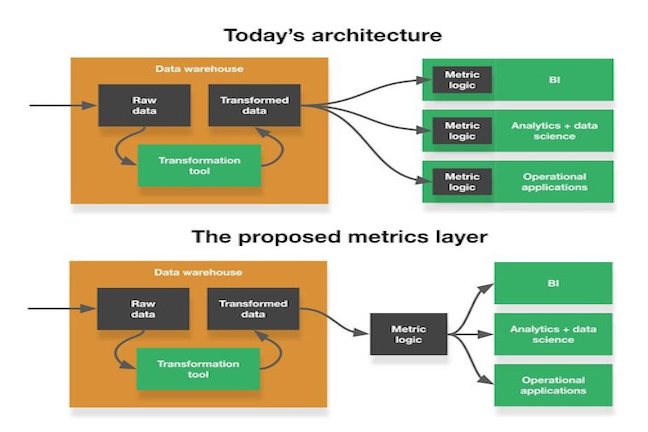 Today's architecture

Data warehouse

Raw data

Transformed data

Transformation tool

Metric logic

BI

Metric logic

Analytics + data science

Metric logic

Operational applications

The proposed metrics layer

Data warehouse

Raw data

Transformed data

Transformation tool

Metric logic

BI

Analytics + data science

Operational applications